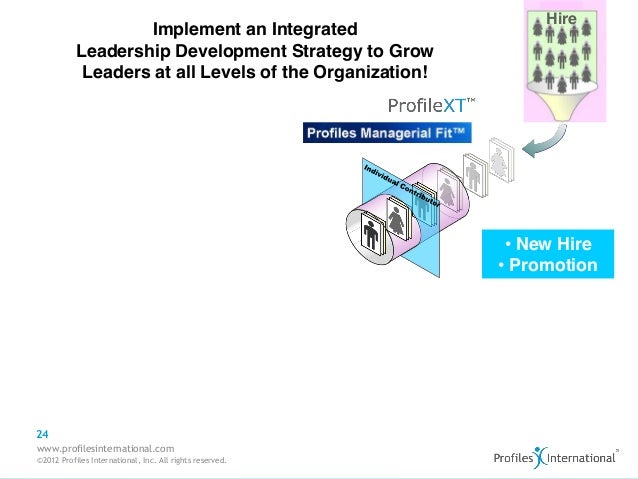 Implement an Integrated Leadership Development Strategy to Grow Leaders at all Levels of the Organization!

Hire

ProfileXT™

Profiles Managerial Fit™

Individual Contributor

• New Hire
• Promotion

24
www.profilesinternational.com
©2012 Profiles International, Inc. All rights reserved.

Profiles International™